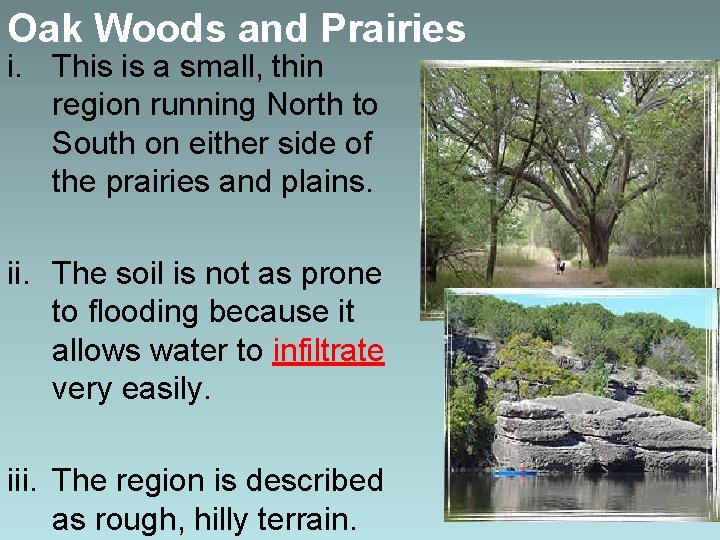 Oak Woods and Prairies

i. This is a small, thin region running North to South on either side of the prairies and plains.

ii. The soil is not as prone to flooding because it allows water to infiltrate very easily.

iii. The region is described as rough, hilly terrain.